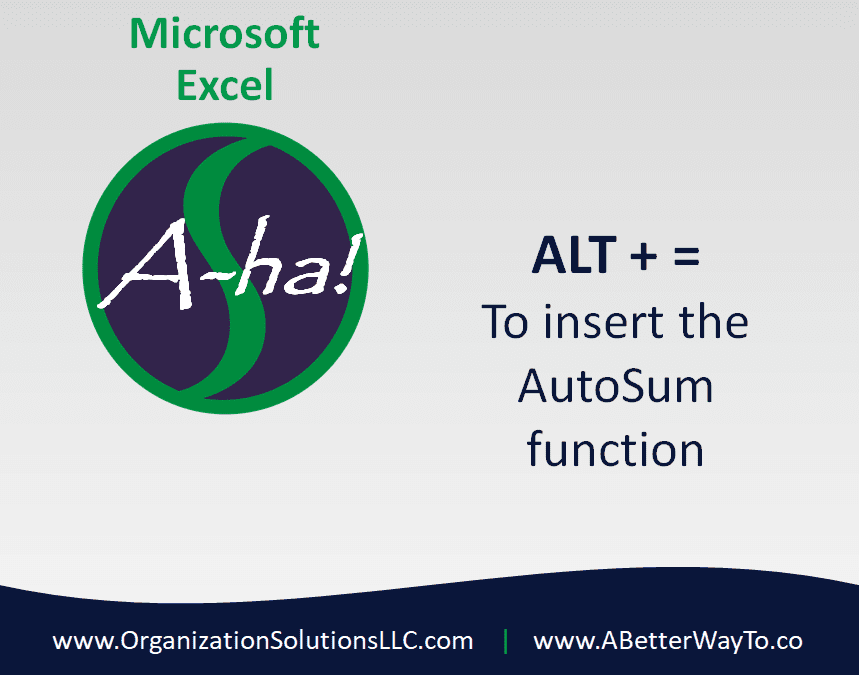 Microsoft Excel

A-ha!

ALT + =
To insert the AutoSum function

www.OrganizationSolutionsLLC.com | www.ABetterWayTo.co